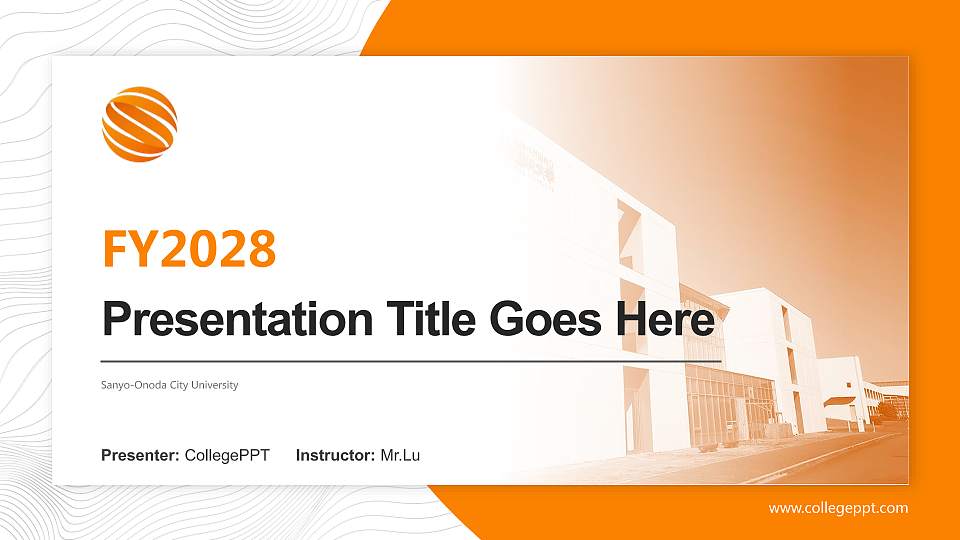 FY2028

Presentation Title Goes Here

Sanyo-Onoda City University

Presenter: CollegePPT Instructor: Mr.Lu

www.collegeppt.com